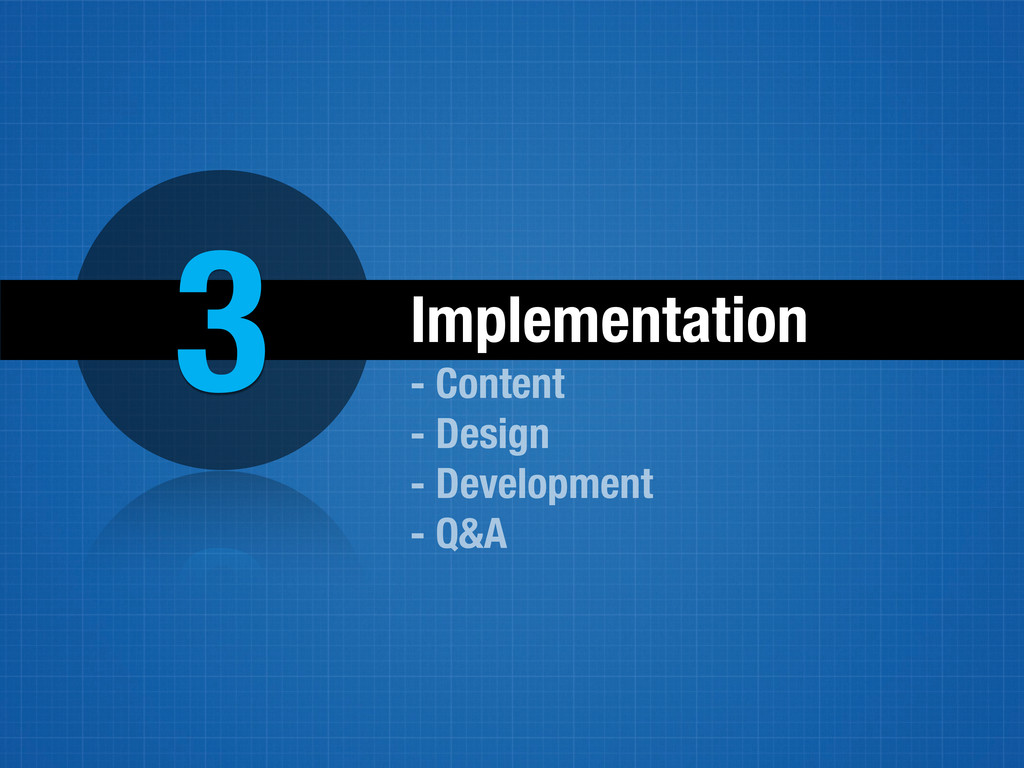 3

Implementation

- Content
- Design
- Development
- Q&A